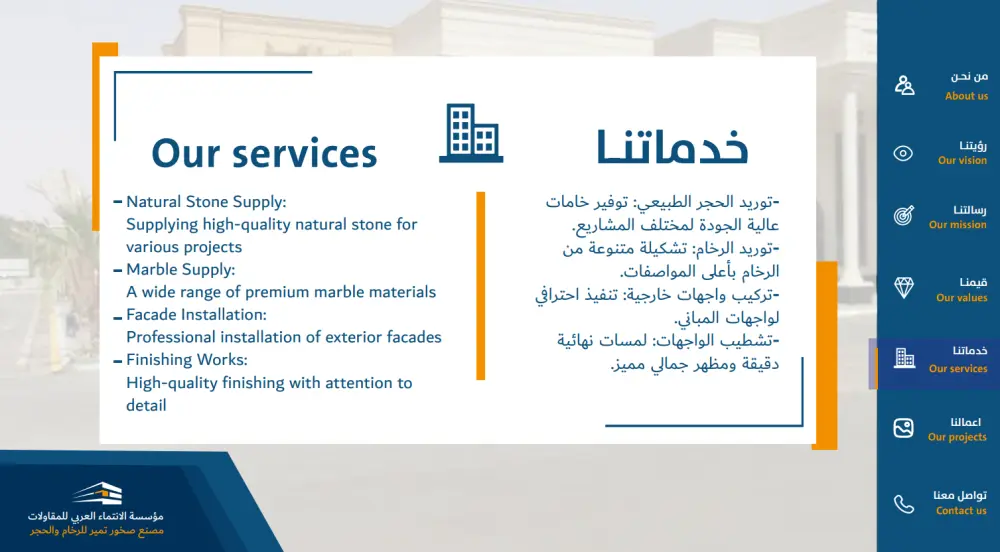 Our services

- Natural Stone Supply:
Supplying high-quality natural stone for various projects
- Marble Supply:
A wide range of premium marble materials
- Facade Installation:
Professional installation of exterior facades
- Finishing Works:
High-quality finishing with attention to detail

خدماتنا

-توريد الحجر الطبيعي: توفير خامات عالية الجودة لمختلف المشاريع.
-توريد الرخام: تشكيلة متنوعة من الرخام بأعلى المواصفات.
-تركيب واجهات خارجية: تنفيذ احترافي لواجهات المباني.
-تشطيب الواجهات: لمسات نهائية دقيقة ومظهر جمالي مميز.

من نحن
About us

رؤيتنا
Our vision

رسالتنا
Our mission

قيمنا
Our values

خدماتنا
Our services

اعمالنا
Our projects

تواصل معنا
Contact us

مؤسسة الانتماء العربي للمقاولات
مصنع صخور تمير للرخام والحجر